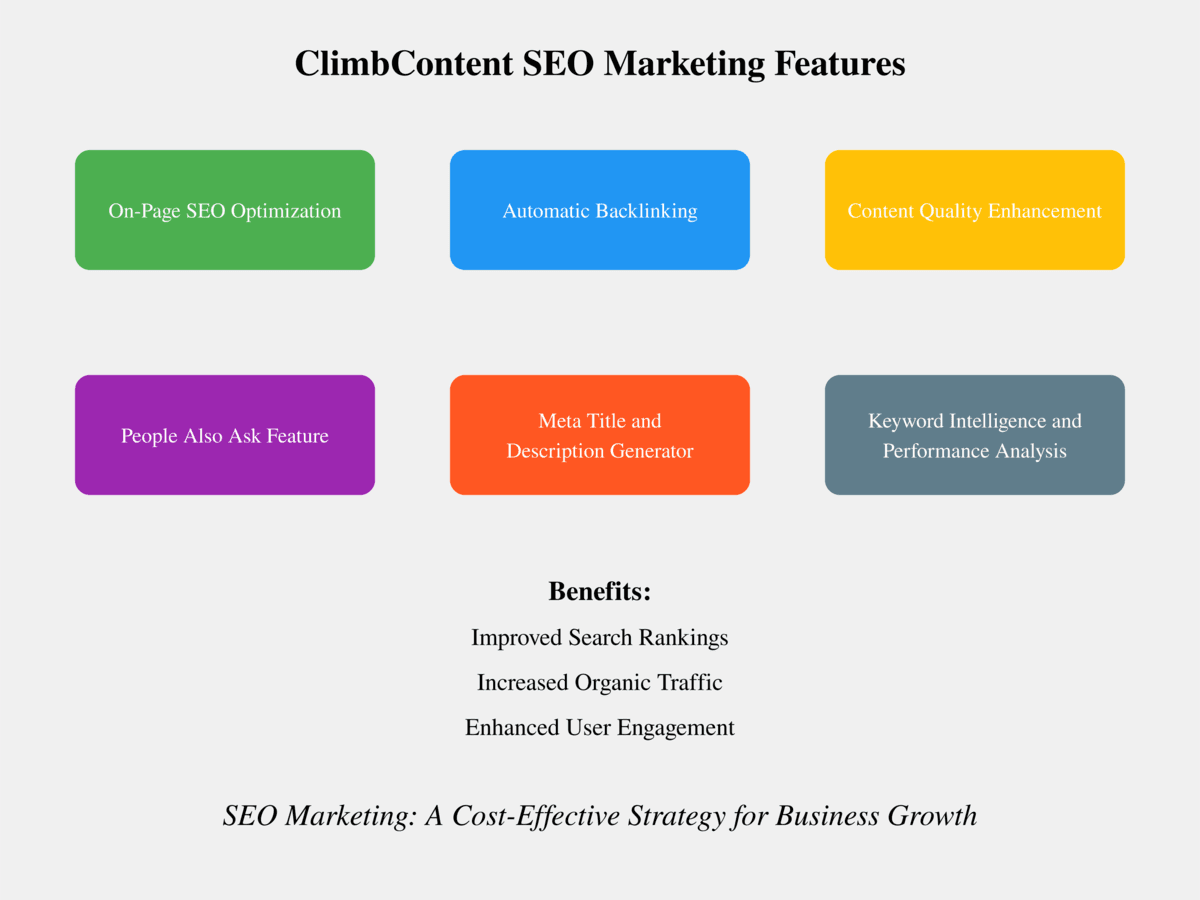 ClimbContent SEO Marketing Features

On-Page SEO Optimization

Automatic Backlinking

Content Quality Enhancement

People Also Ask Feature

Meta Title and Description Generator

Keyword Intelligence and Performance Analysis

Benefits:

Improved Search Rankings

Increased Organic Traffic

Enhanced User Engagement

SEO Marketing: A Cost-Effective Strategy for Business Growth